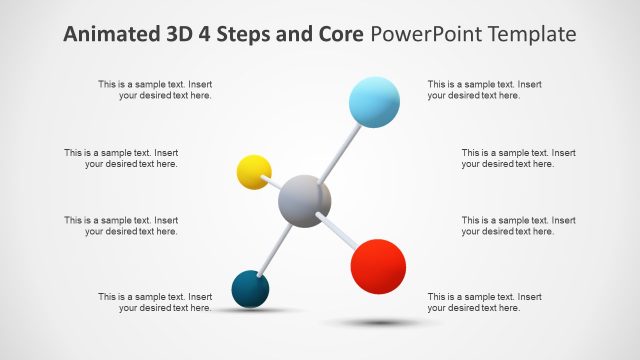 Animated 3D 4 Steps and Core PowerPoint Template

This is a sample text. Insert your desired text here.

This is a sample text. Insert your desired text here.

This is a sample text. Insert your desired text here.

This is a sample text. Insert your desired text here.

This is a sample text. Insert your desired text here.

This is a sample text. Insert your desired text here.

This is a sample text. Insert your desired text here.

This is a sample text. Insert your desired text here.